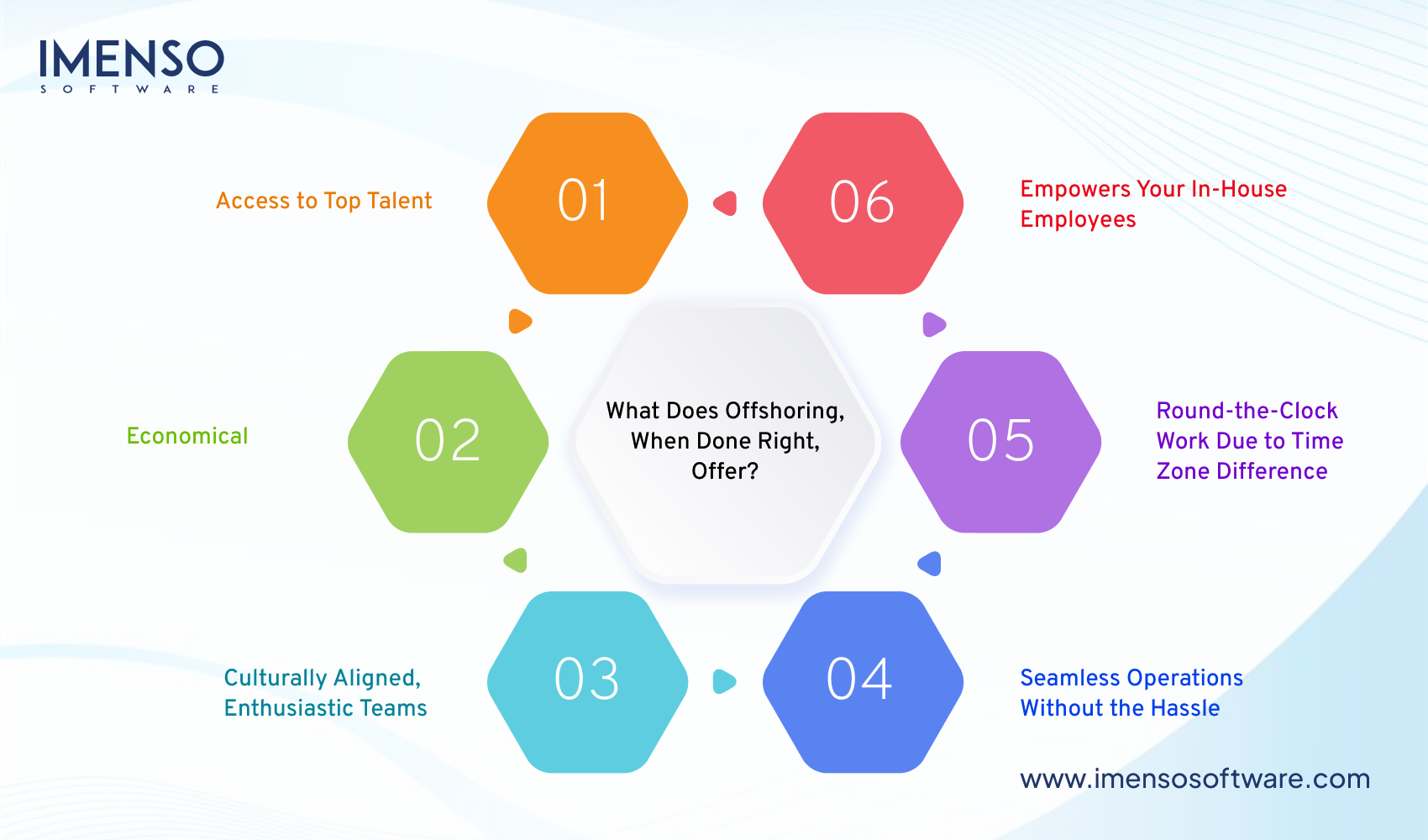 IMENSO
SOFTWARE

What Does Offshoring, When Done Right, Offer?

01
Access to Top Talent

02
Economical

03
Culturally Aligned, Enthusiastic Teams

04
Seamless Operations Without the Hassle

05
Round-the-Clock Work Due to Time Zone Difference

06
Empowers Your In-House Employees

www.imensosoftware.com